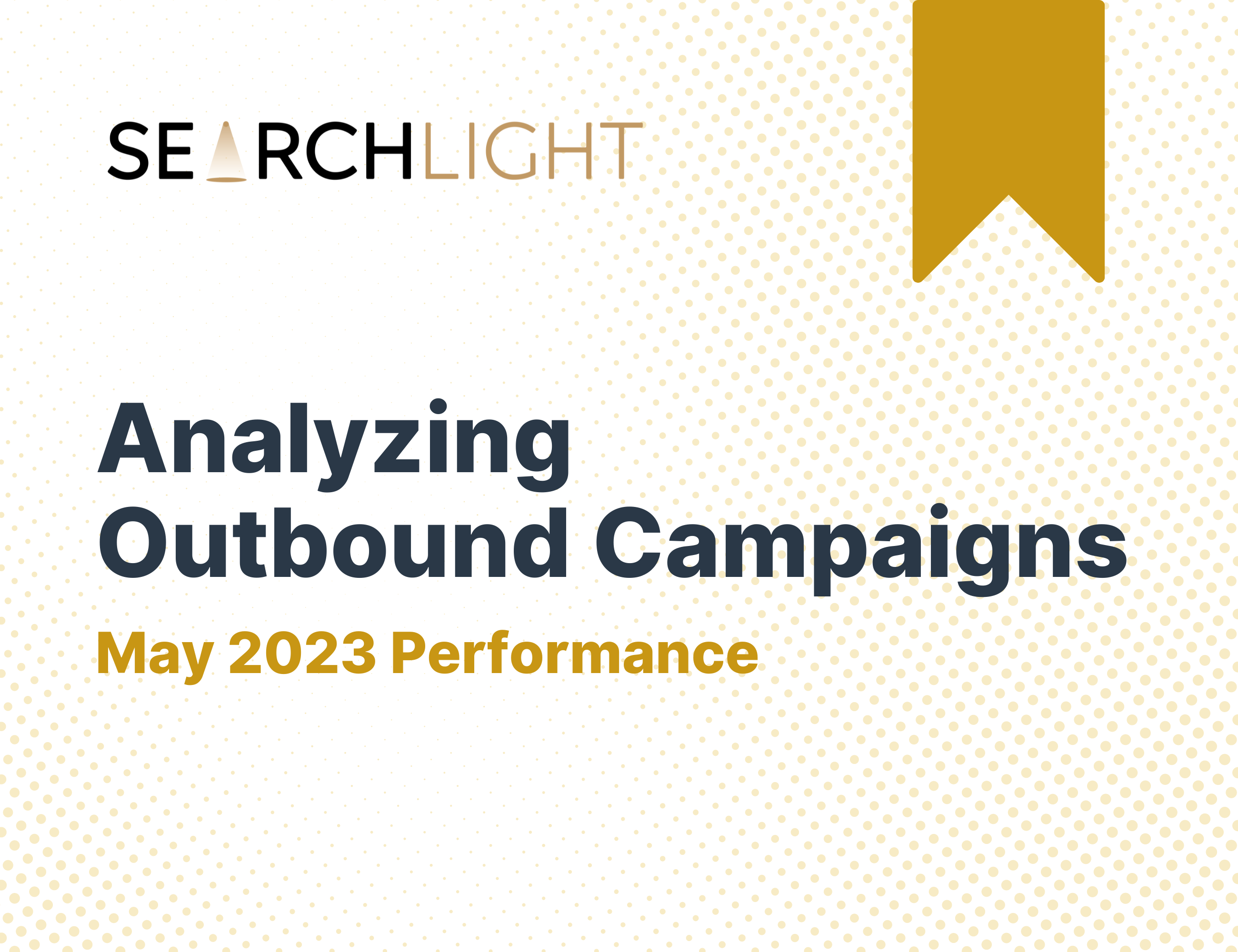 SEARCHLIGHT

Analyzing Outbound Campaigns

May 2023 Performance